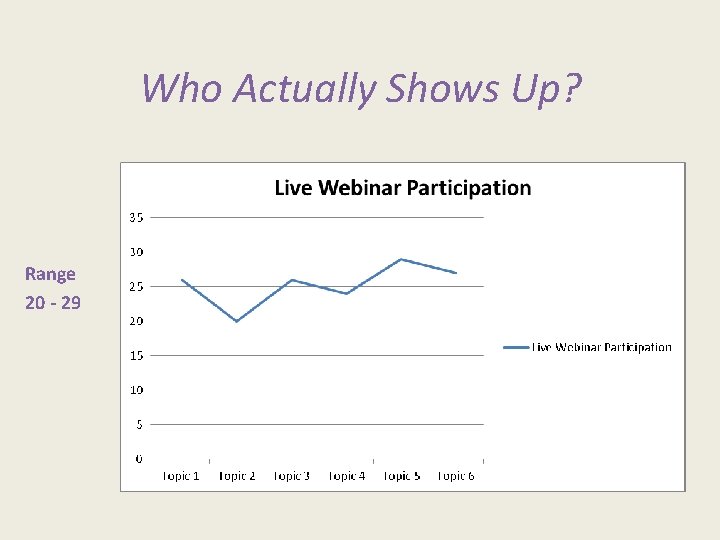 Who Actually Shows Up?

Range
20 - 29

Live Webinar Participation

35
30
25
20
15
10
5
0

Topic 1 Topic 2 Topic 3 Topic 4 Topic 5 Topic 6

Live Webinar Participation